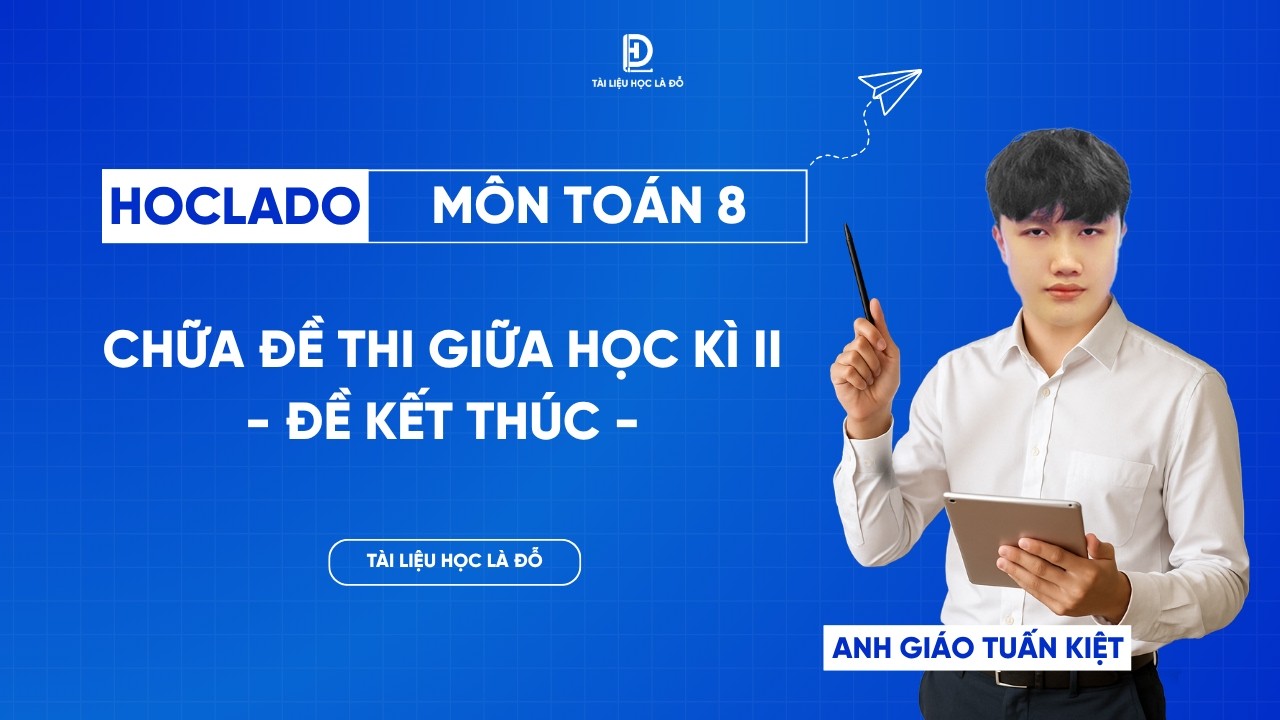 TÀI LIỆU HỌC LÀ ĐỖ

HOCLADO MÔN TOÁN 8

CHỮA ĐỀ THI GIỮA HỌC KÌ II
- ĐỀ KẾT THÚC -

TÀI LIỆU HỌC LÀ ĐỖ

ANH GIÁO TUẤN KIỆT